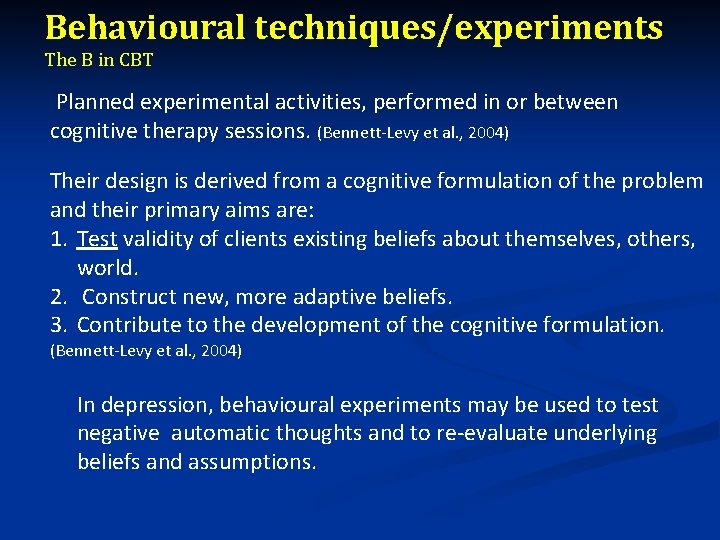 Behavioural techniques/experiments
The B in CBT

Planned experimental activities, performed in or between cognitive therapy sessions. (Bennett-Levy et al., 2004)

Their design is derived from a cognitive formulation of the problem and their primary aims are:
1. Test validity of clients existing beliefs about themselves, others, world.
2. Construct new, more adaptive beliefs.
3. Contribute to the development of the cognitive formulation.
(Bennett-Levy et al., 2004)

In depression, behavioural experiments may be used to test negative automatic thoughts and to re-evaluate underlying beliefs and assumptions.